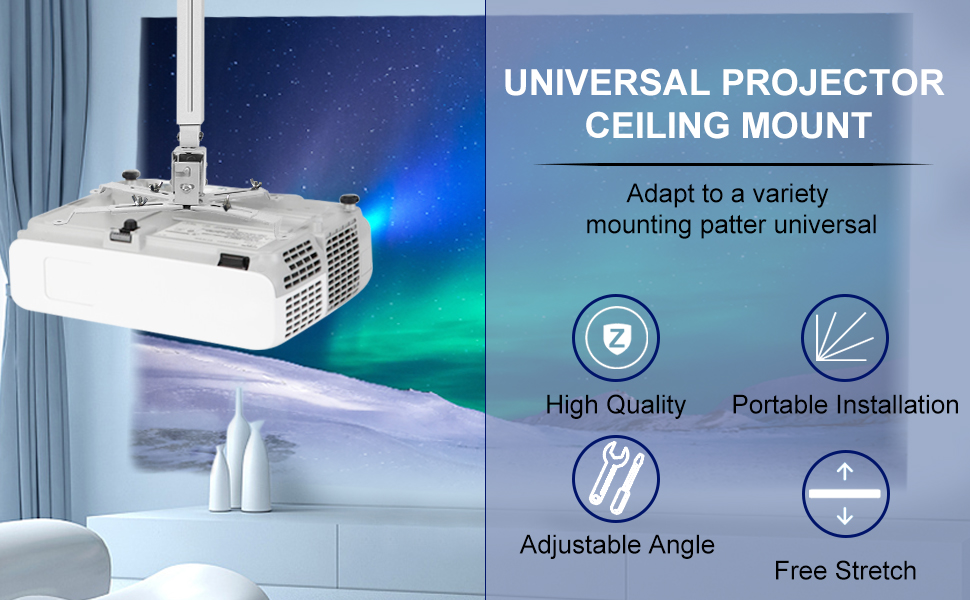 UNIVERSAL PROJECTOR CEILING MOUNT

Adapt to a variety mounting patter universal

Z

High Quality

Portable Installation

Adjustable Angle

Free Stretch